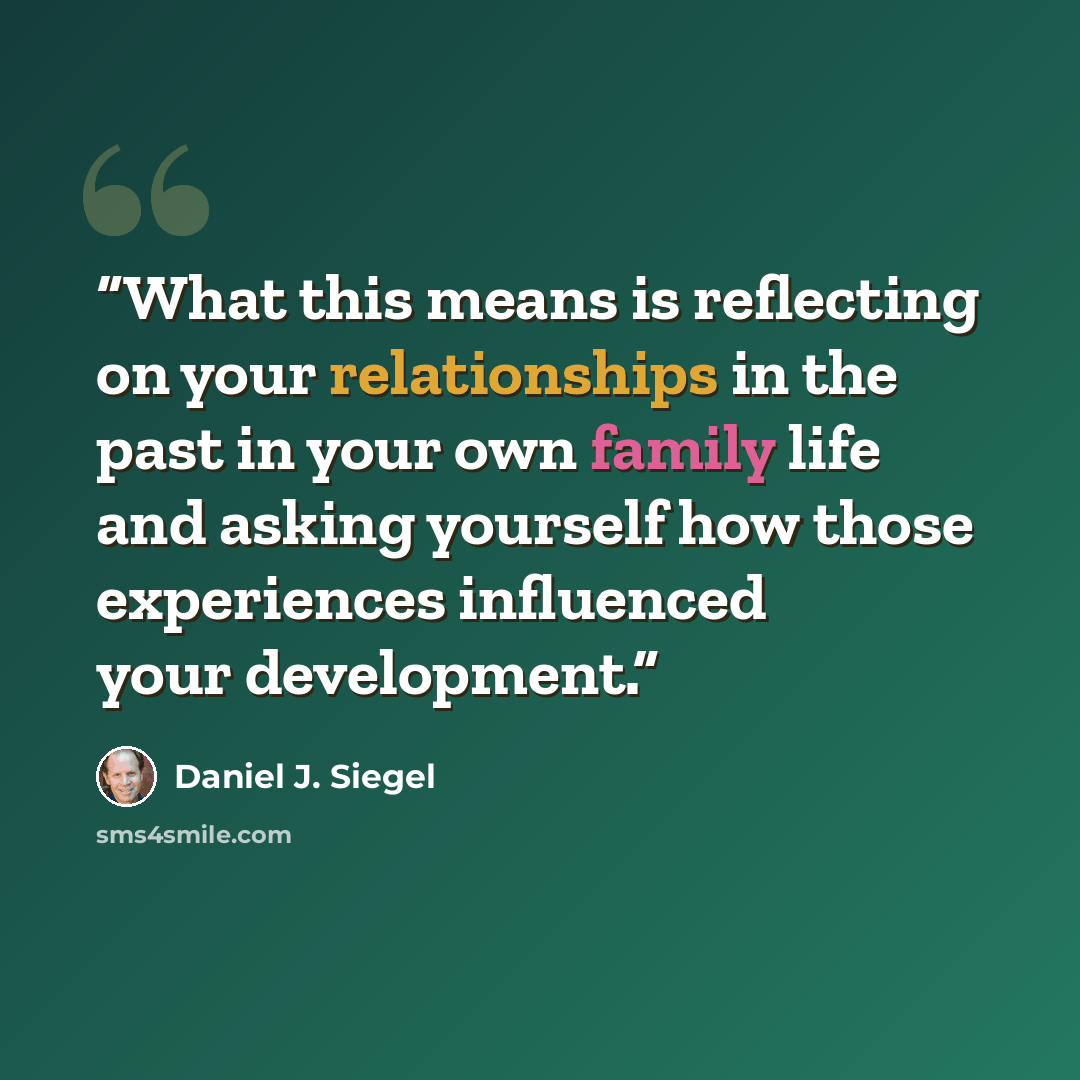 "What this means is reflecting on your relationships in the past in your own family life and asking yourself how those experiences influenced your development."

Daniel J. Siegel

sms4smile.com